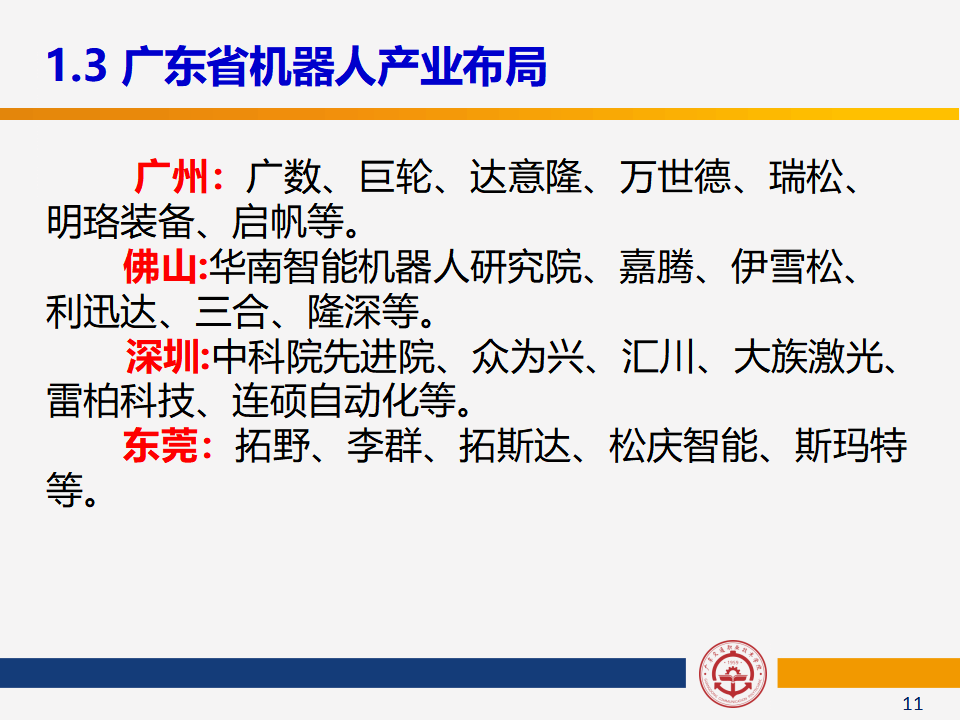 1.3 广东省机器人产业布局

广州：广数、巨轮、达意隆、万世德、瑞松、明珞装备、启帆等。

佛山:华南智能机器人研究院、嘉腾、伊雪松、利迅达、三合、隆深等。

深圳:中科院先进院、众为兴、汇川、大族激光、雷柏科技、连硕自动化等。

东莞：拓野、李群、拓斯达、松庆智能、斯玛特等。

11